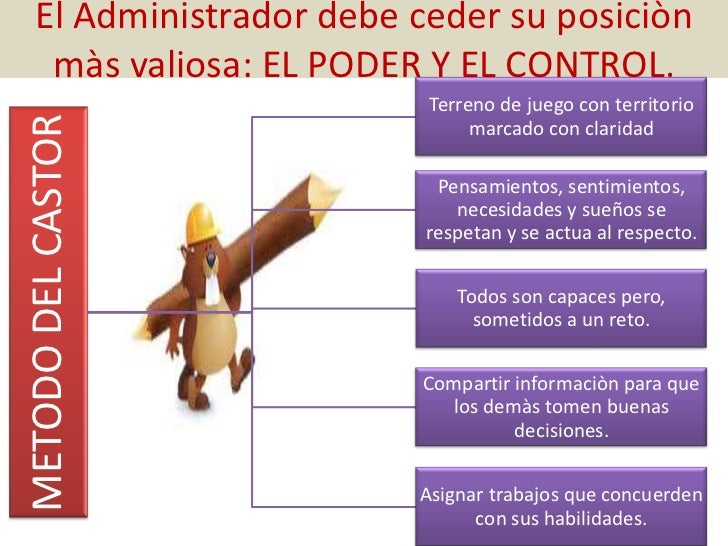 El Administrador debe ceder su posiciòn màs valiosa: EL PODER Y EL CONTROL.

METODO DEL CASTOR

Terreno de juego con territorio marcado con claridad

Pensamientos, sentimientos, necesidades y sueños se respetan y se actua al respecto.

Todos son capaces pero, sometidos a un reto.

Compartir informaciòn para que los demàs tomen buenas decisiones.

Asignar trabajos que concuerden con sus habilidades.